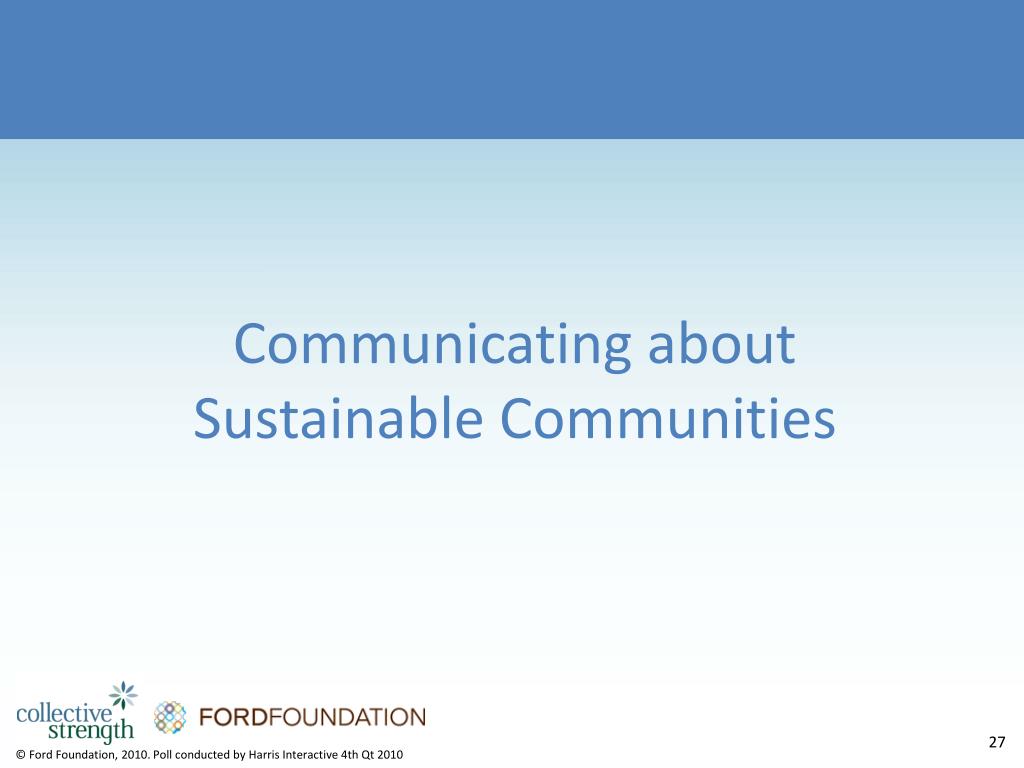 Communicating about Sustainable Communities

collective strength

FORDFOUNDATION

27

© Ford Foundation, 2010. Poll conducted by Harris Interactive 4th Qt 2010